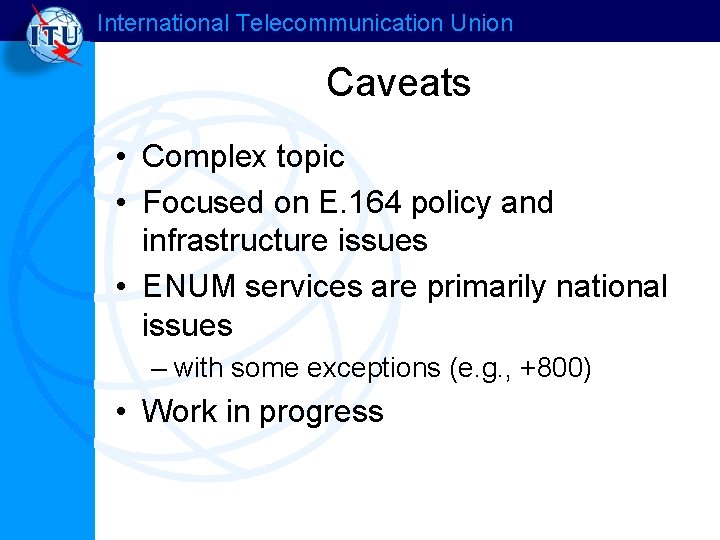 ITU International Telecommunication Union

Caveats

• Complex topic
• Focused on E.164 policy and infrastructure issues
• ENUM services are primarily national issues
– with some exceptions (e.g., +800)
• Work in progress